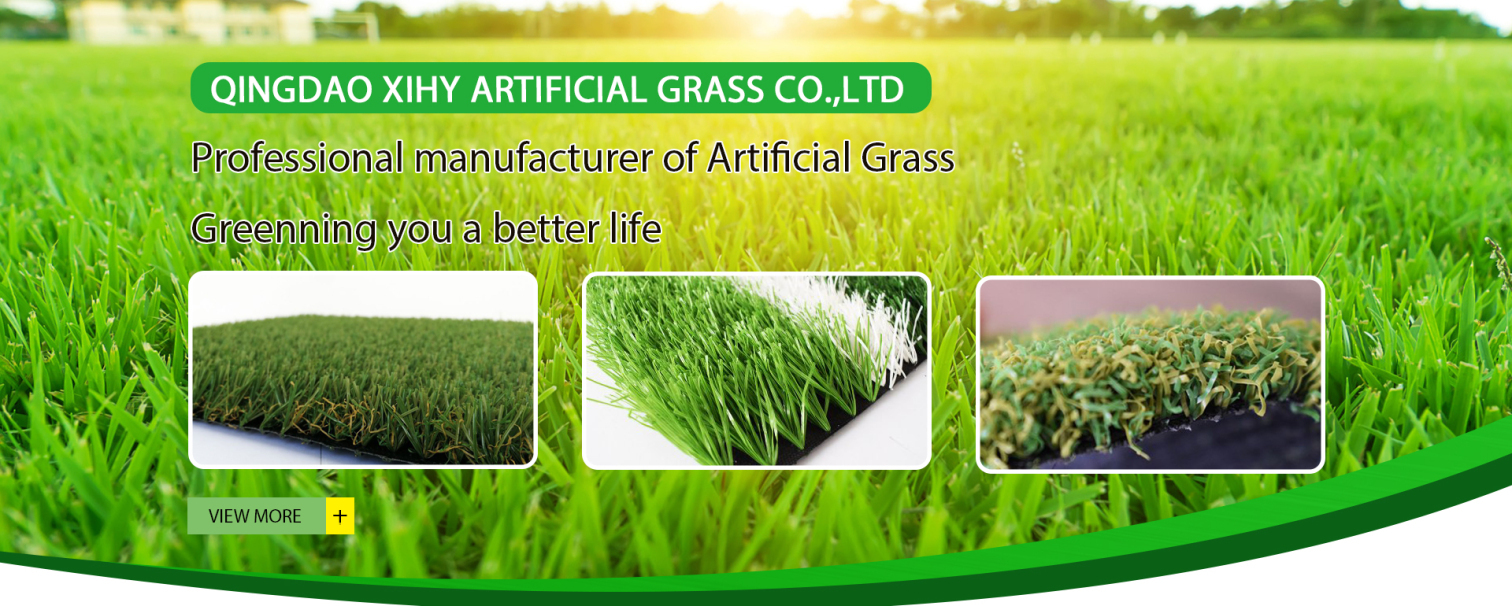 QINGDAO XIHY ARTIFICIAL GRASS CO.,LTD

Professional manufacturer of Artificial Grass

Greenning you a better life

VIEW MORE +